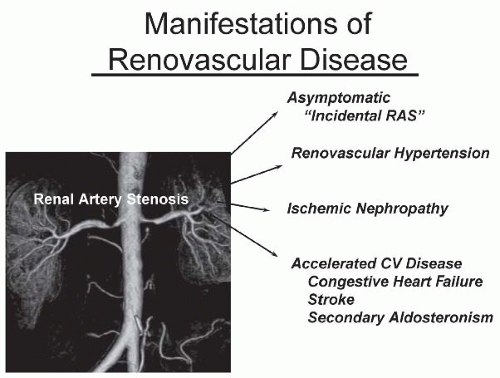 Manifestations of Renovascular Disease

Renal Artery Stenosis

Asymptomatic
"Incidental RAS"

Renovascular Hypertension

Ischemic Nephropathy

Accelerated CV Disease
Congestive Heart Failure
Stroke
Secondary Aldosteronism